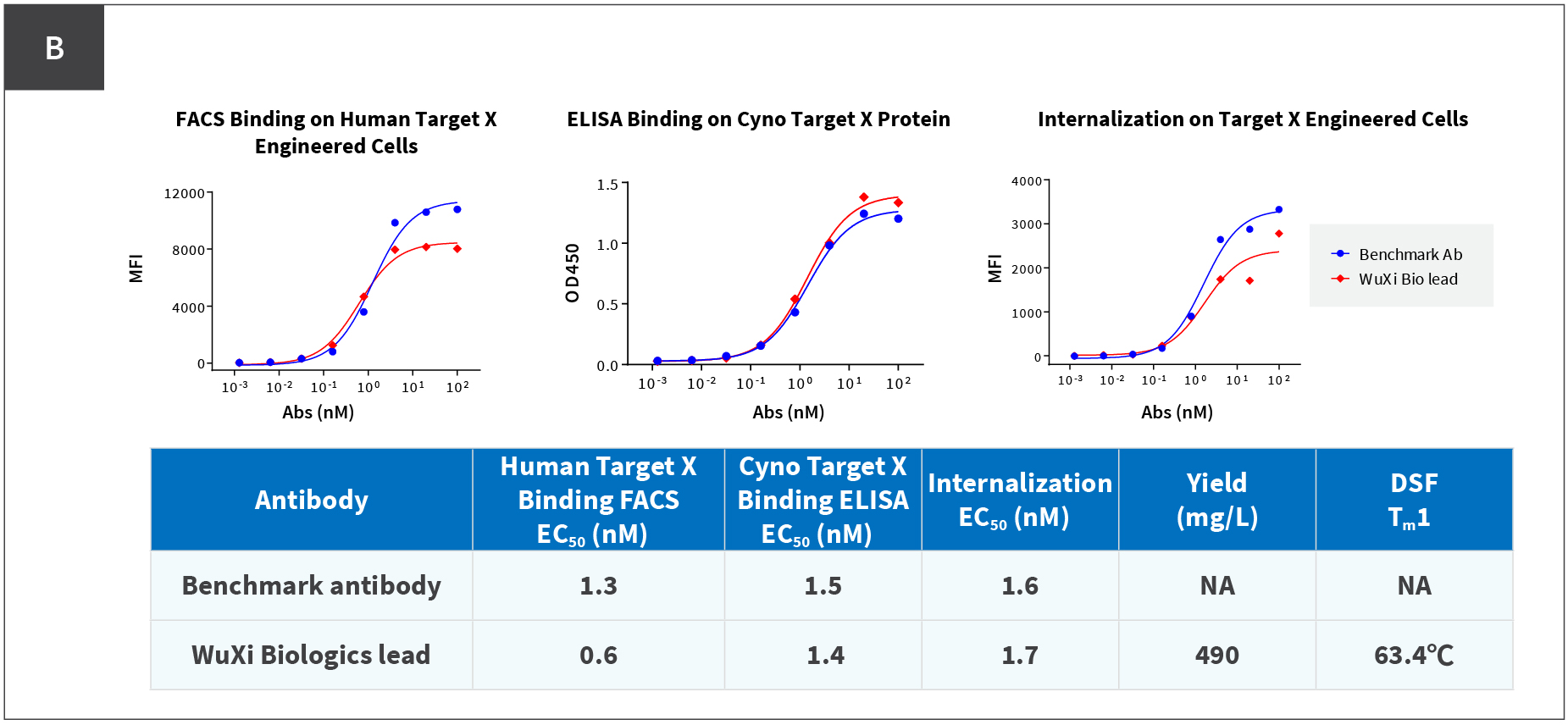 B

FACS Binding on Human Target X Engineered Cells

MFI

12000
8000
4000
0

$10^{-3}$ $10^{-2}$ $10^{-1}$ $10^{0}$ $10^{1}$ $10^{2}$

Abs (nM)

ELISA Binding on Cyno Target X Protein

OD450

1.5
1.0
0.5
0.0

$10^{-3}$ $10^{-2}$ $10^{-1}$ $10^{0}$ $10^{1}$ $10^{2}$

Abs (nM)

Internalization on Target X Engineered Cells

MFI

4000
3000
2000
1000
0

$10^{-3}$ $10^{-2}$ $10^{-1}$ $10^{0}$ $10^{1}$ $10^{2}$

Abs (nM)

Benchmark Ab
WuXi Bio lead

| Antibody | Human Target X Binding FACS $EC_{50}$ (nM) | Cyno Target X Binding ELISA $EC_{50}$ (nM) | Internalization $EC_{50}$ (nM) | Yield (mg/L) | DSF $T_m1$ |
|---|---|---|---|---|---|
| Benchmark antibody | 1.3 | 1.5 | 1.6 | NA | NA |
| WuXi Biologics lead | 0.6 | 1.4 | 1.7 | 490 | 63.4℃ |